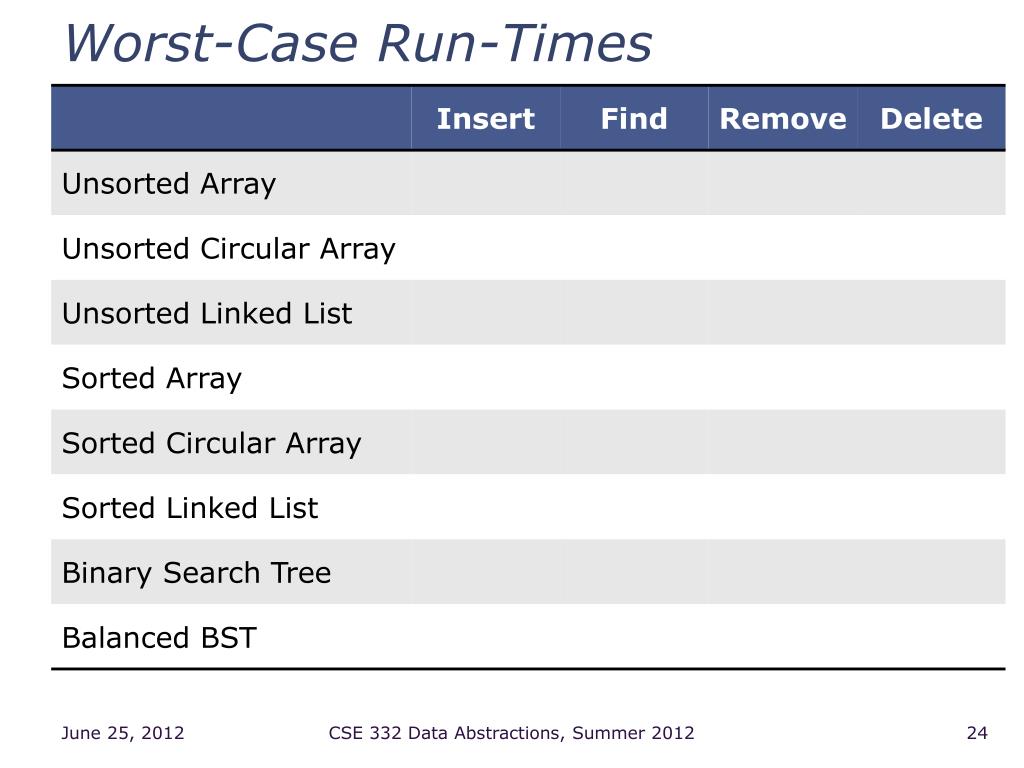 Worst-Case Run-Times

| | Insert | Find | Remove | Delete |
|---|---|---|---|---|
| Unsorted Array | | | | |
| Unsorted Circular Array | | | | |
| Unsorted Linked List | | | | |
| Sorted Array | | | | |
| Sorted Circular Array | | | | |
| Sorted Linked List | | | | |
| Binary Search Tree | | | | |
| Balanced BST | | | | |

June 25, 2012

CSE 332 Data Abstractions, Summer 2012

24